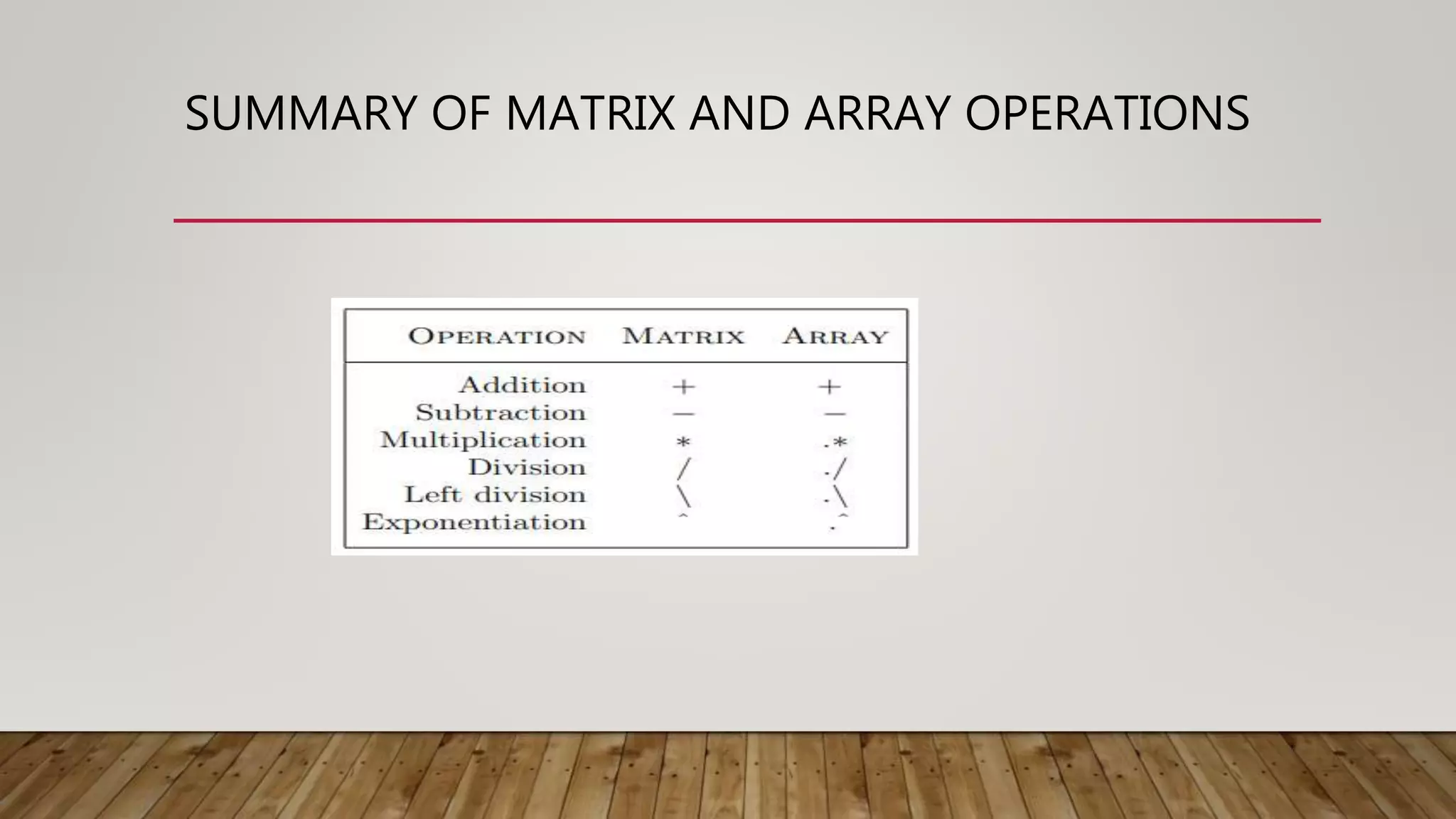 SUMMARY OF MATRIX AND ARRAY OPERATIONS

| OPERATION | MATRIX | ARRAY |
|---|---|---|
| Addition | + | + |
| Subtraction | − | − |
| Multiplication | * | .* |
| Division | / | ./ |
| Left division | \ | .\ |
| Exponentiation | ^ | .^ |